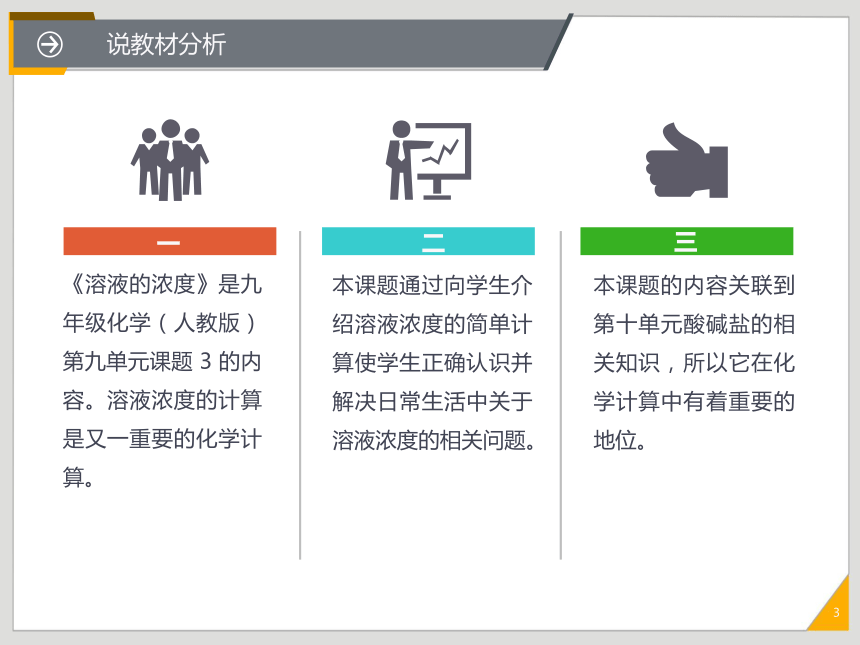 说教材分析

一

《溶液的浓度》是九年级化学（人教版）第九单元课题 3 的内容。溶液浓度的计算是又一重要的化学计算。

二

本课题通过向学生介绍溶液浓度的简单计算使学生正确认识并解决日常生活中关于溶液浓度的相关问题。

三

本课题的内容关联到第十单元酸碱盐的相关知识，所以它在化学计算中有着重要的地位。

3